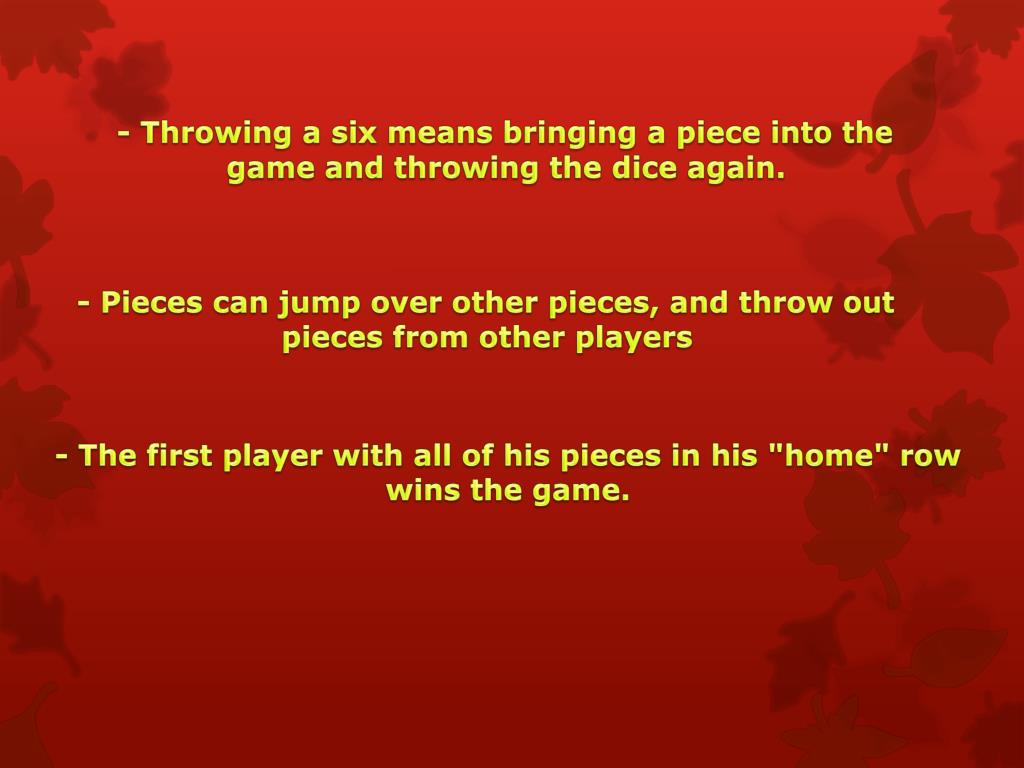 - Throwing a six means bringing a piece into the game and throwing the dice again.

- Pieces can jump over other pieces, and throw out pieces from other players

- The first player with all of his pieces in his "home" row wins the game.